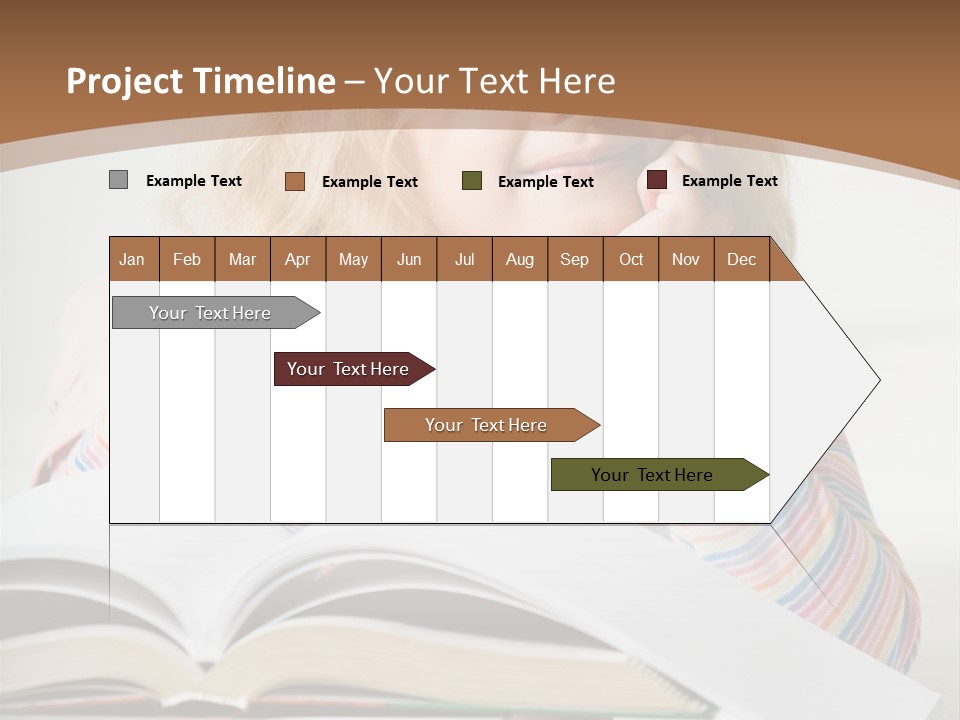 Project Timeline – Your Text Here

Example Text Example Text Example Text Example Text

| Jan | Feb | Mar | Apr | May | Jun | Jul | Aug | Sep | Oct | Nov | Dec |
|---|---|---|---|---|---|---|---|---|---|---|---|

Your Text Here

Your Text Here

Your Text Here

Your Text Here